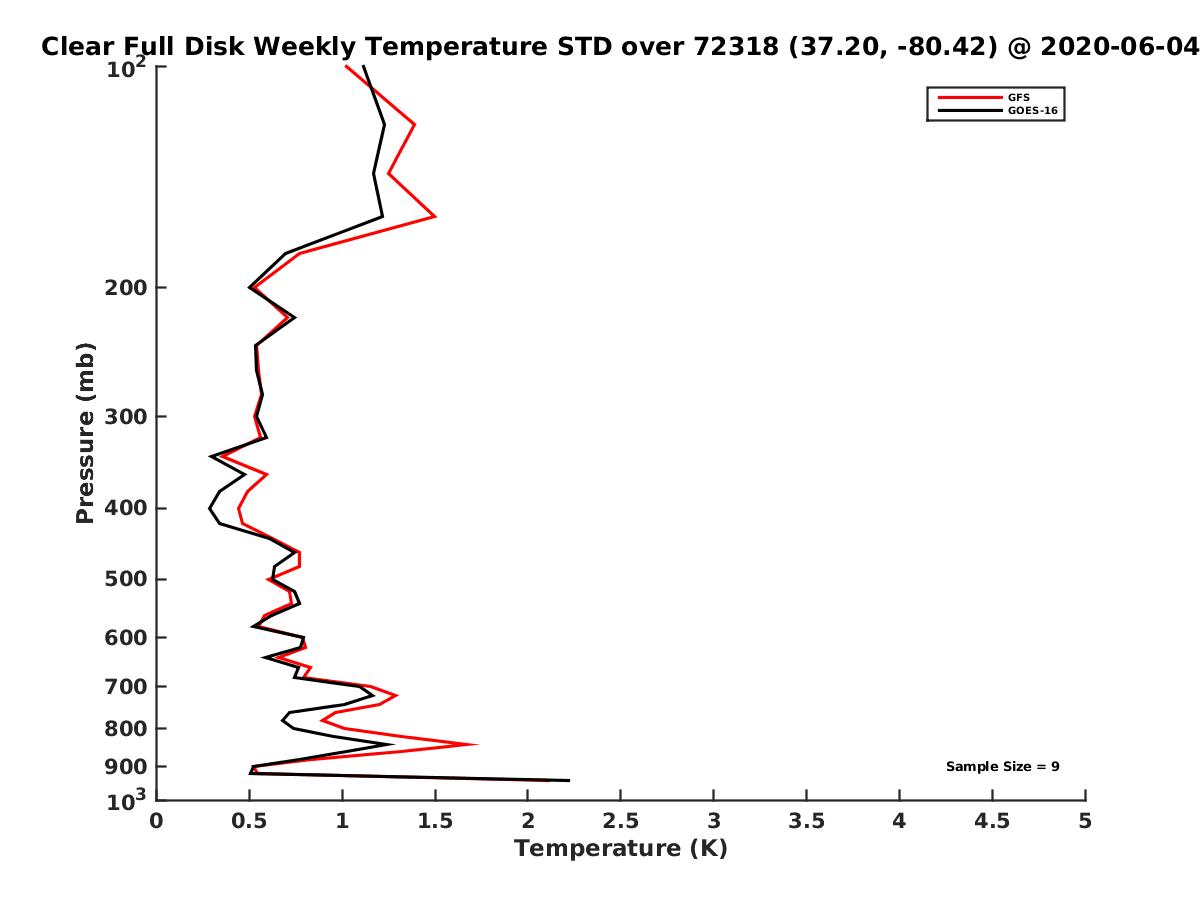 Clear Full Disk Weekly Temperature STD over 72318 (37.20, -80.42) @ 2020-06-04

GFS
GOES-16

Pressure (mb)

$10^2$
200
300
400
500
600
700
800
900
$10^3$

Sample Size = 9

0
0.5
1
1.5
2
2.5
3
3.5
4
4.5
5

Temperature (K)